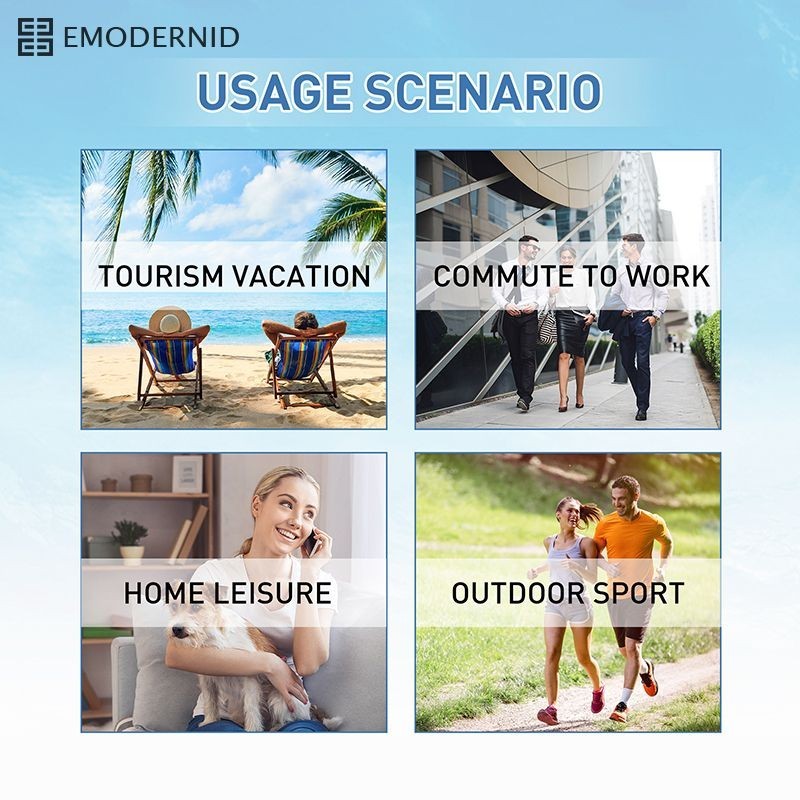 EMODERNID

USAGE SCENARIO

TOURISM VACATION

COMMUTE TO WORK

HOME LEISURE

OUTDOOR SPORT